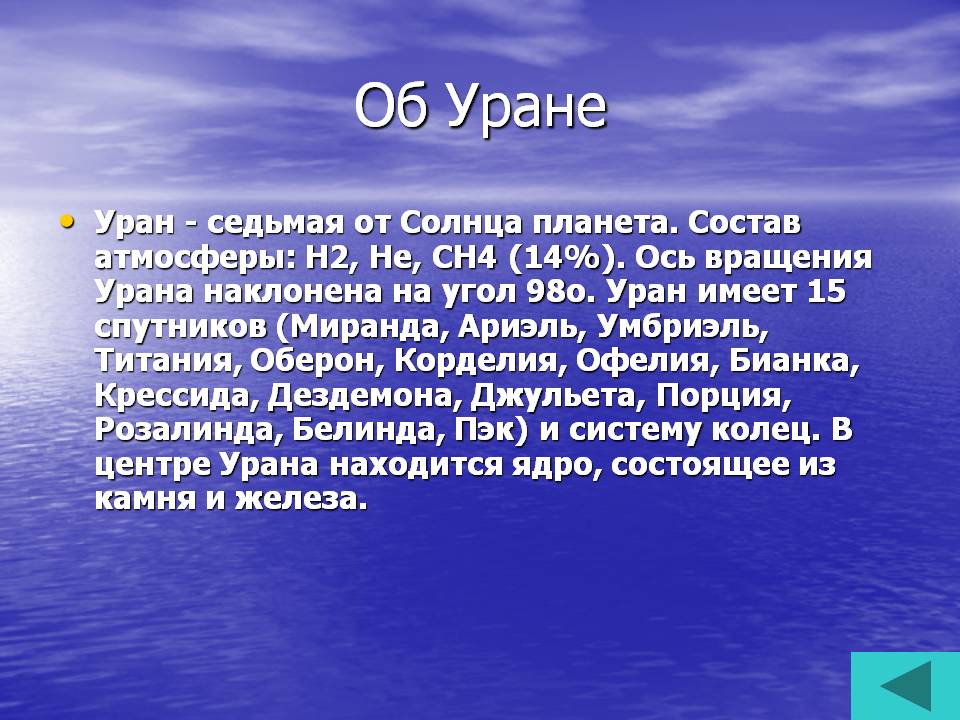 Об Уране

• Уран - седьмая от Солнца планета. Состав атмосферы: H2, He, CH4 (14%). Ось вращения Урана наклонена на угол 98о. Уран имеет 15 спутников (Миранда, Ариэль, Умбриэль, Титания, Оберон, Корделия, Офелия, Бианка, Крессида, Дездемона, Джульета, Порция, Розалинда, Белинда, Пэк) и систему колец. В центре Урана находится ядро, состоящее из камня и железа.